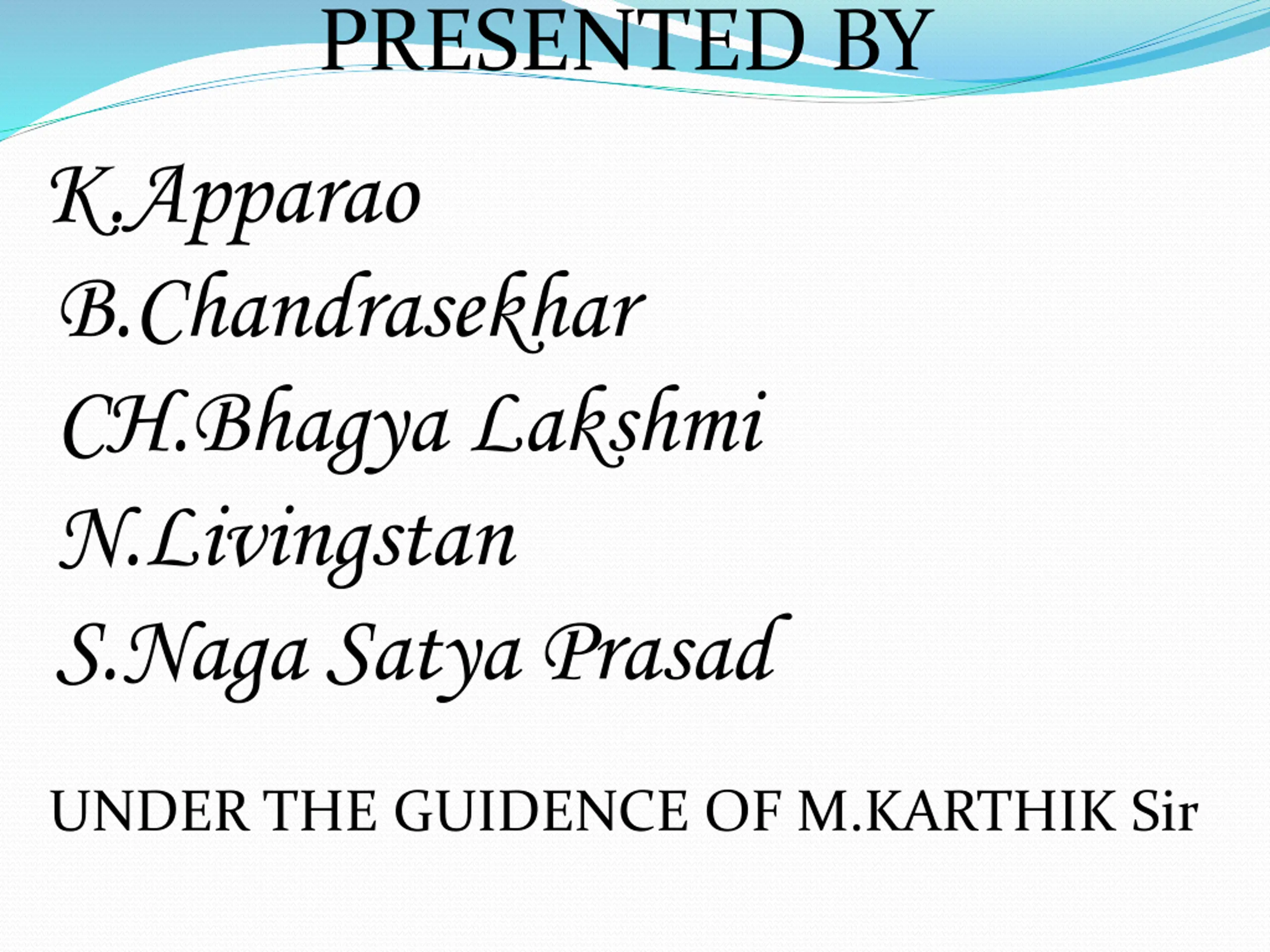 PRESENTED BY

K.Apparao
B.Chandrasekhar
CH.Bhagya Lakshmi
N.Livingstan
S.Naga Satya Prasad

UNDER THE GUIDENCE OF M.KARTHIK Sir